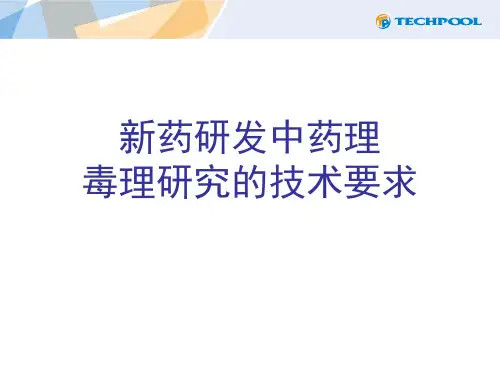 TECHPOOL

新药研发中药理
毒理研究的技术要求